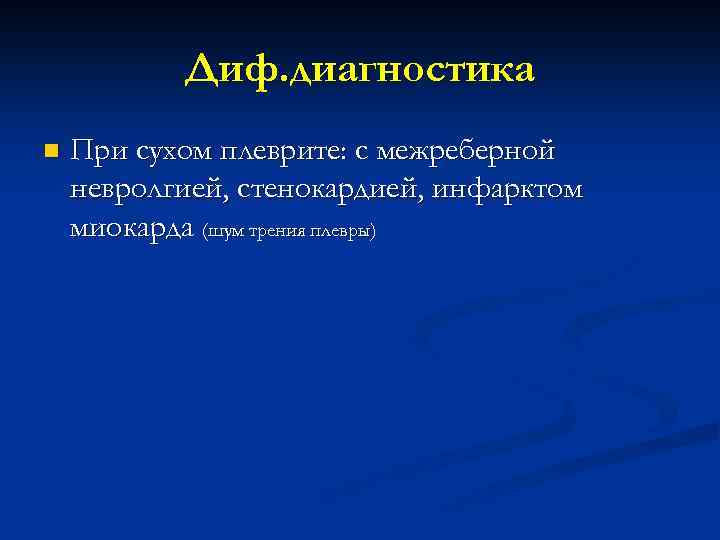 Диф.диагностика

При сухом плеврите: с межреберной невролгией, стенокардией, инфарктом миокарда (шум трения плевры)